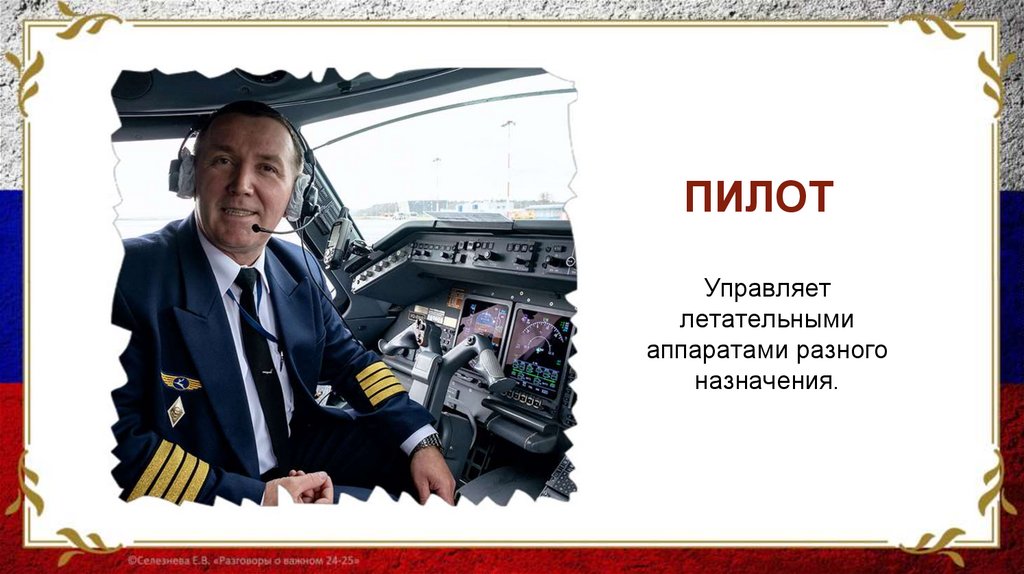 ПИЛОТ

Управляет летательными аппаратами разного назначения.

©Селезнева Е.В. «Разговоры о важном 24-25»